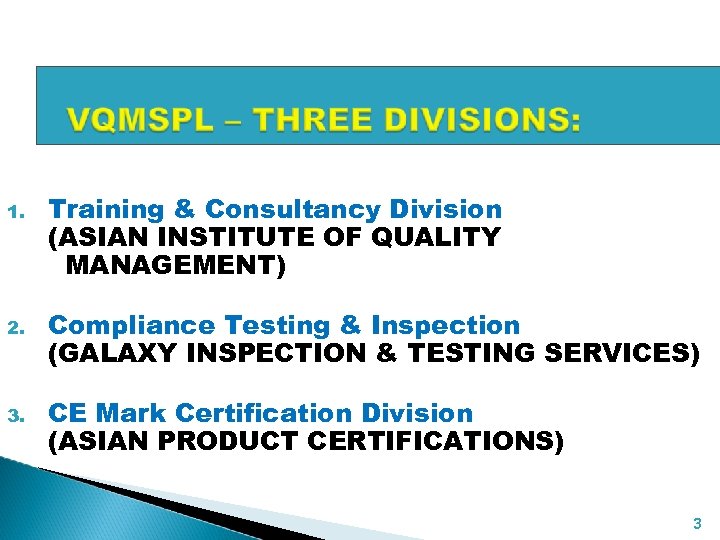 VQMSPL – THREE DIVISIONS:

1. Training & Consultancy Division
(ASIAN INSTITUTE OF QUALITY MANAGEMENT)

2. Compliance Testing & Inspection
(GALAXY INSPECTION & TESTING SERVICES)

3. CE Mark Certification Division
(ASIAN PRODUCT CERTIFICATIONS)

3